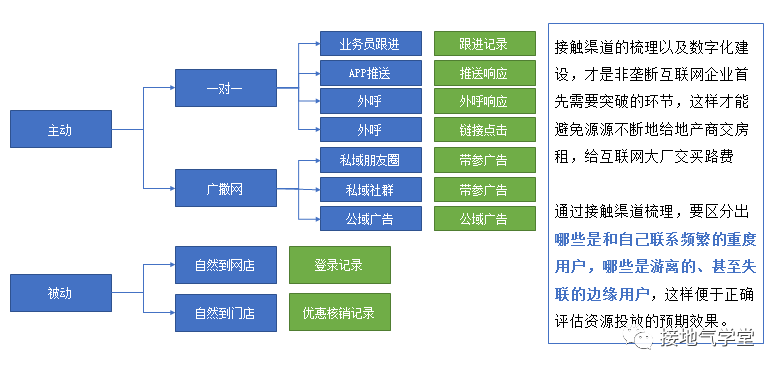 主动

一对一

业务员跟进
跟进记录

APP推送
推送响应

外呼
外呼响应

外呼
链接点击

广撒网

私域朋友圈
带参广告

私域社群
带参广告

公域广告
公域广告

被动

自然到网店
登录记录

自然到门店
优惠核销记录

接触渠道的梳理以及数字化建设，才是非垄断互联网企业首先需要突破的环节，这样才能避免源源不断地给地产商交房租，给互联网大厂交买路费

通过接触渠道梳理，要区分出哪些是和自己联系频繁的重度用户，哪些是游离的、甚至失联的边缘用户，这样便于正确评估资源投放的预期效果。

接地气学堂